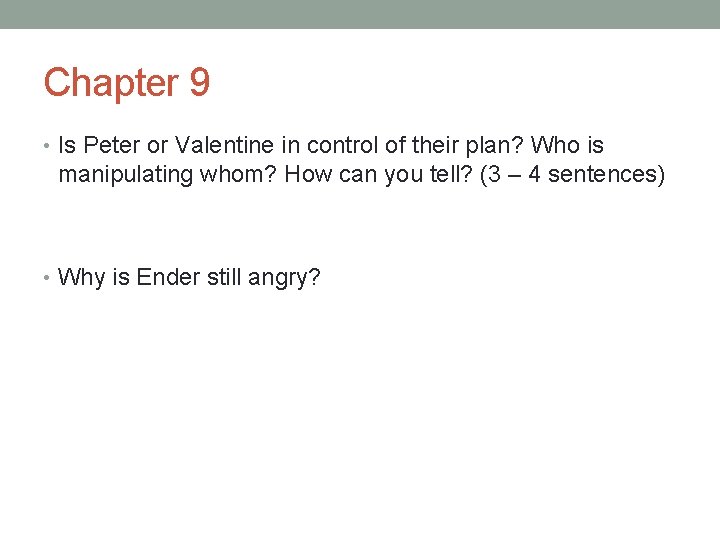 Chapter 9

• Is Peter or Valentine in control of their plan? Who is manipulating whom? How can you tell? (3 – 4 sentences)

• Why is Ender still angry?